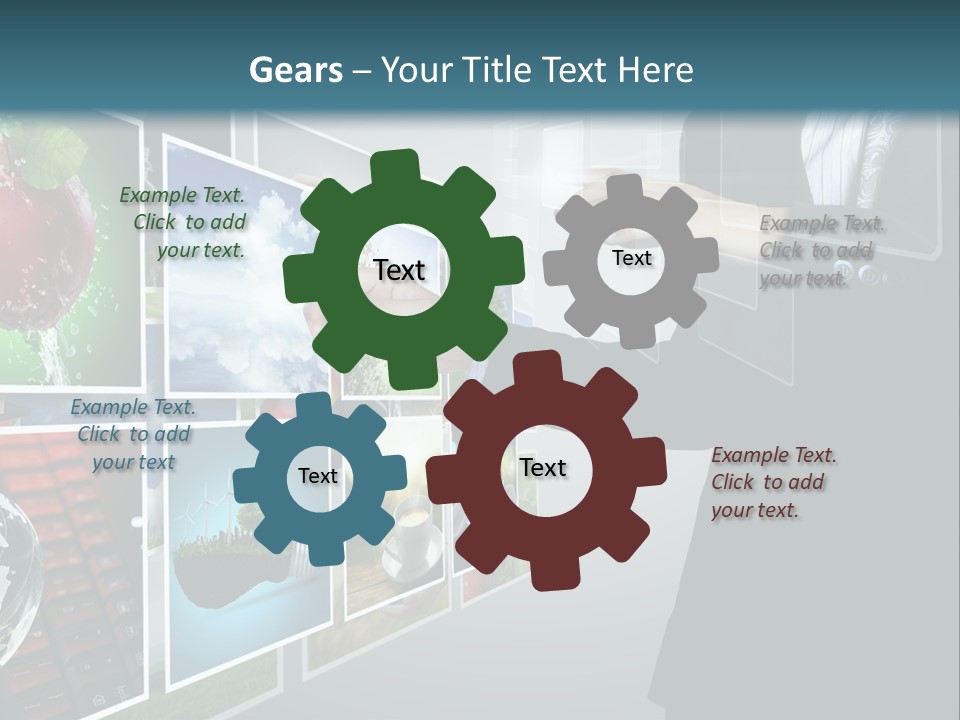 Gears – Your Title Text Here

Example Text. Click to add your text.

Text

Text

Example Text. Click to add your text.

Example Text. Click to add your text

Text

Text

Example Text. Click to add your text.